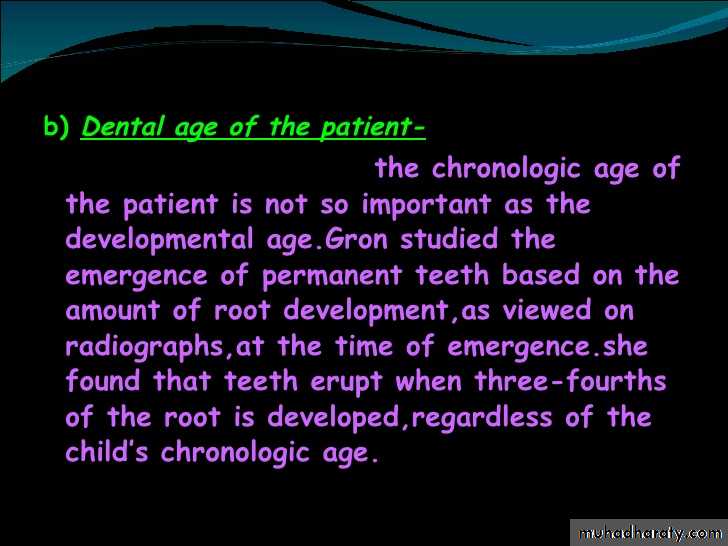 b) Dental age of the patient-

the chronologic age of the patient is not so important as the developmental age.Gron studied the emergence of permanent teeth based on the amount of root development,as viewed on radiographs,at the time of emergence.she found that teeth erupt when three-fourths of the root is developed,regardless of the child's chronologic age.

muhadharaty.com